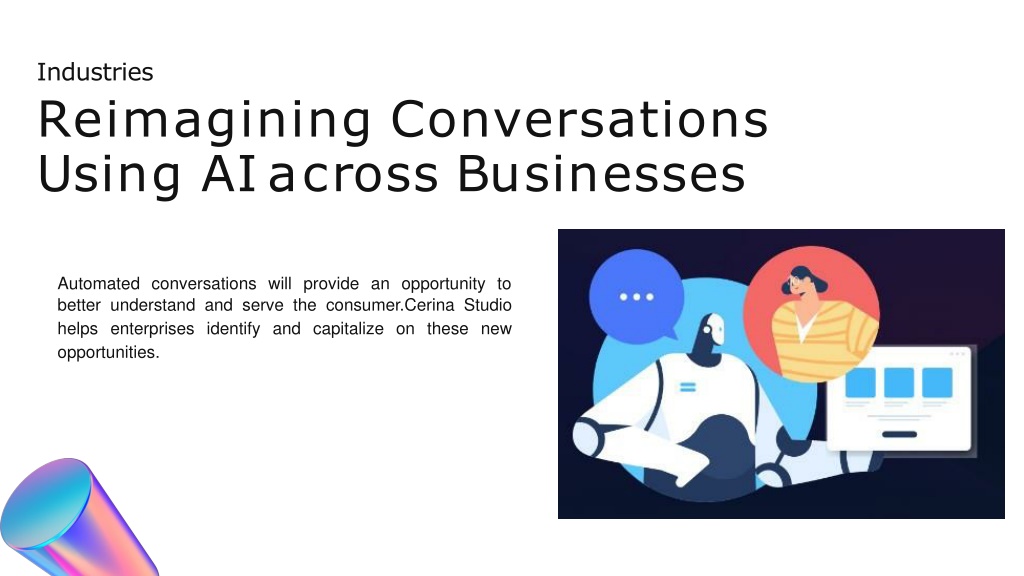 Industries

Reimagining Conversations Using AI across Businesses

Automated conversations will provide an opportunity to better understand and serve the consumer.Cerina Studio helps enterprises identify and capitalize on these new opportunities.